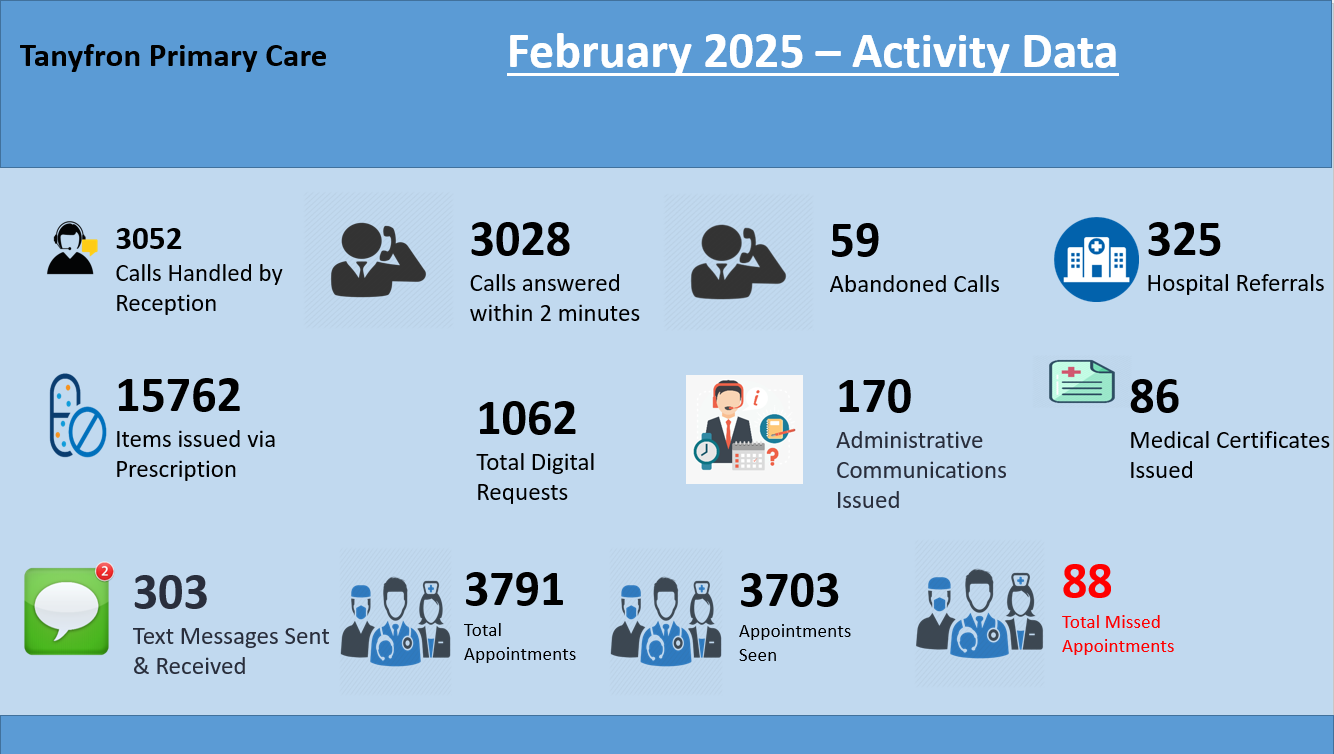 Tanyfron Primary Care

February 2025 – Activity Data

3052
Calls Handled by Reception

3028
Calls answered within 2 minutes

59
Abandoned Calls

325
Hospital Referrals

15762
Items issued via Prescription

1062
Total Digital Requests

170
Administrative Communications Issued

86
Medical Certificates Issued

2

303
Text Messages Sent & Received

3791
Total Appointments

3703
Appointments Seen

88
Total Missed Appointments